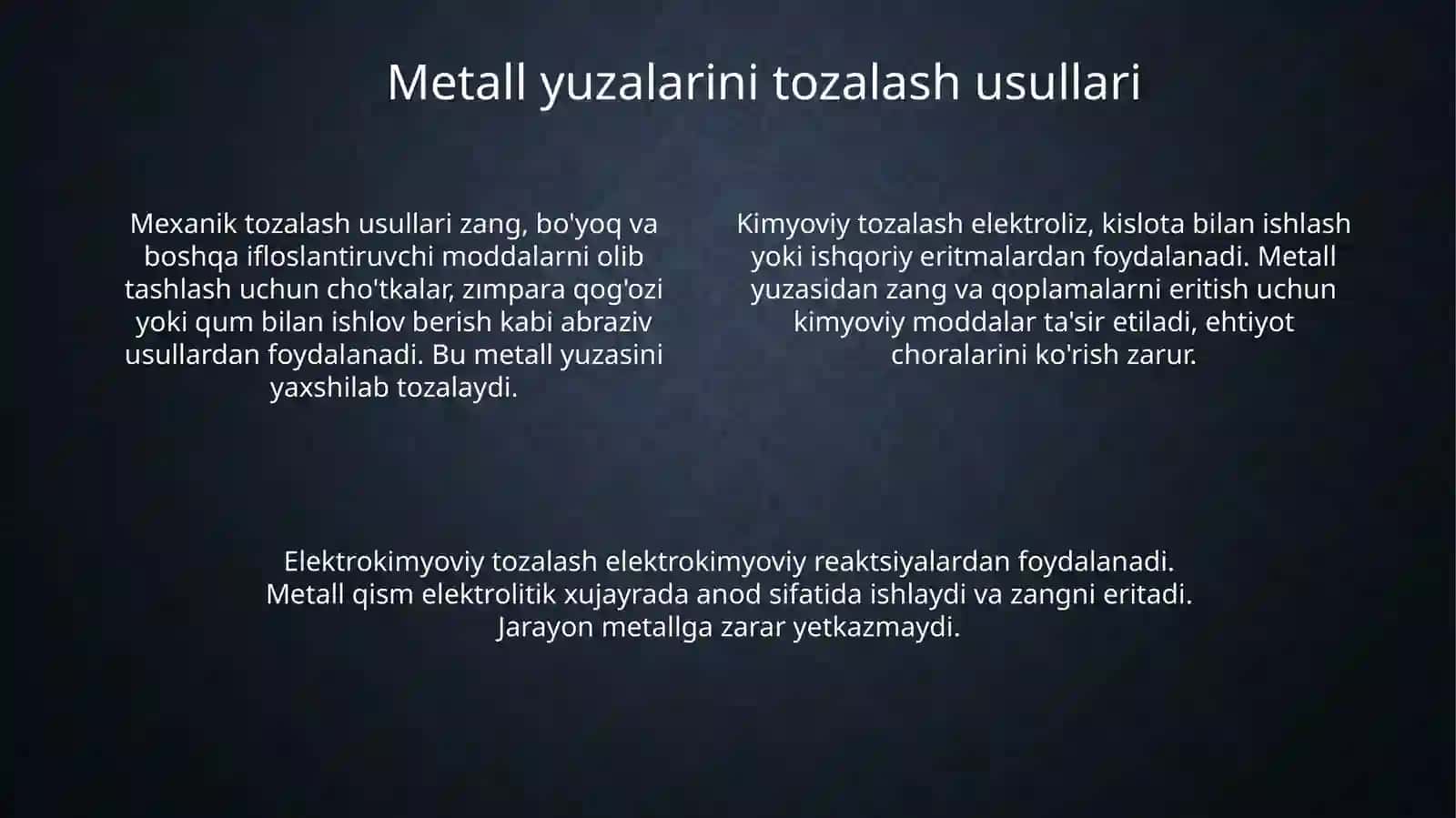 Metall yuzalarini tozalash usullari

Mexanik tozalash usullari zang, bo'yoq va boshqa ifloslantiruvchi moddalarni olib tashlash uchun cho'tkalar, zımpara qog'ozi yoki qum bilan ishlov berish kabi abraziv usullardan foydalanadi. Bu metall yuzasini yaxshilab tozalaydi.

Kimyoviy tozalash elektroliz, kislota bilan ishlash yoki ishqoriy eritmalardan foydalanadi. Metall yuzasidan zang va qoplamalarni eritish uchun kimyoviy moddalar ta'sir etiladi, ehtiyot choralarini ko'rish zarur.

Elektrokimyoviy tozalash elektrokimyoviy reaktsiyalardan foydalanadi. Metall qism elektrolitik xujayrada anod sifatida ishlaydi va zangni eritadi. Jarayon metallga zarar yetkazmaydi.